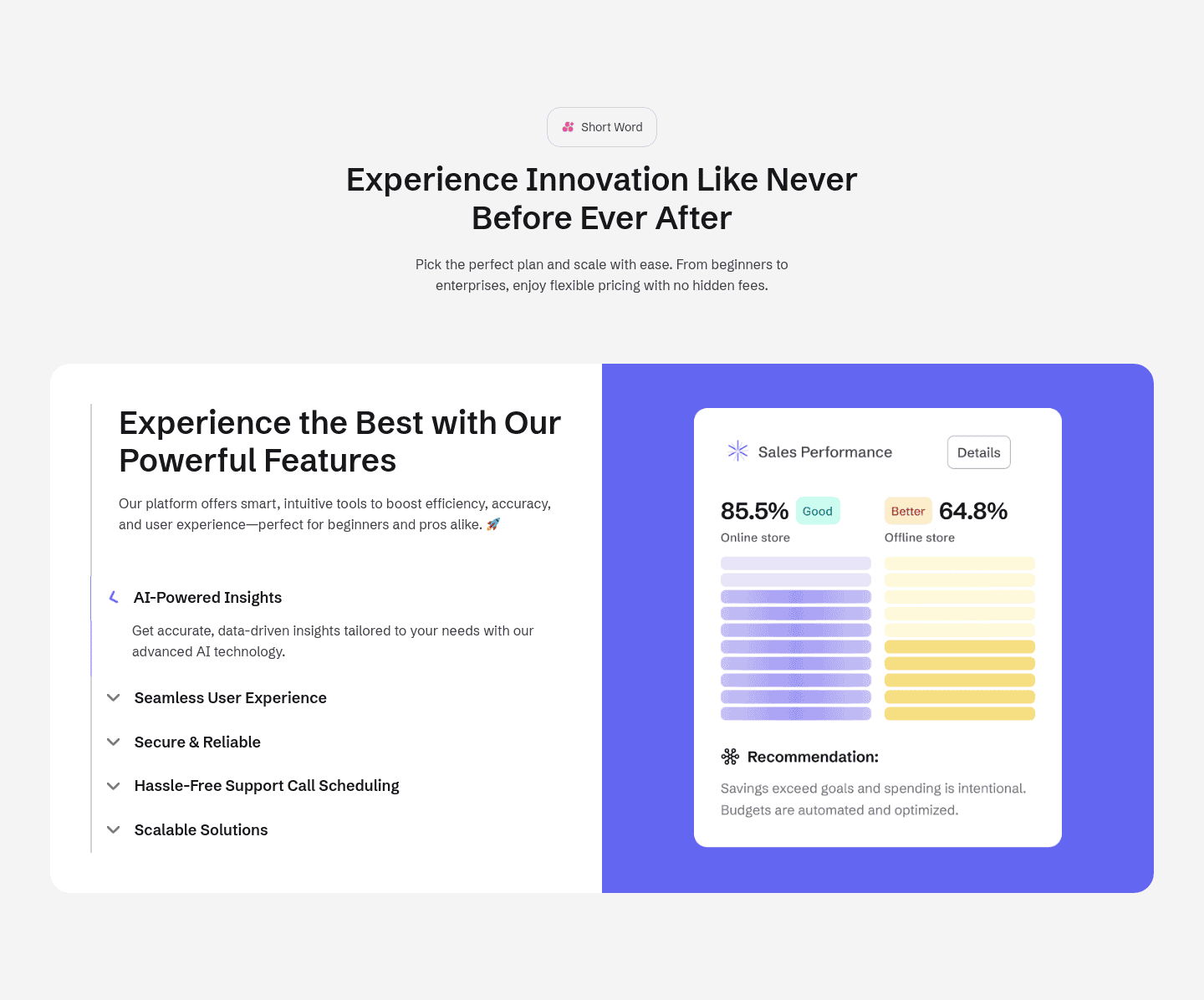 Short Word

Experience Innovation Like Never Before Ever After

Pick the perfect plan and scale with ease. From beginners to enterprises, enjoy flexible pricing with no hidden fees.

Experience the Best with Our Powerful Features

Our platform offers smart, intuitive tools to boost efficiency, accuracy, and user experience—perfect for beginners and pros alike. 🚀

AI-Powered Insights

Get accurate, data-driven insights tailored to your needs with our advanced AI technology.

Seamless User Experience

Secure & Reliable

Hassle-Free Support Call Scheduling

Scalable Solutions

Sales Performance

Details

85.5% Good

Online store

Better 64.8%

Offline store

Recommendation:

Savings exceed goals and spending is intentional. Budgets are automated and optimized.